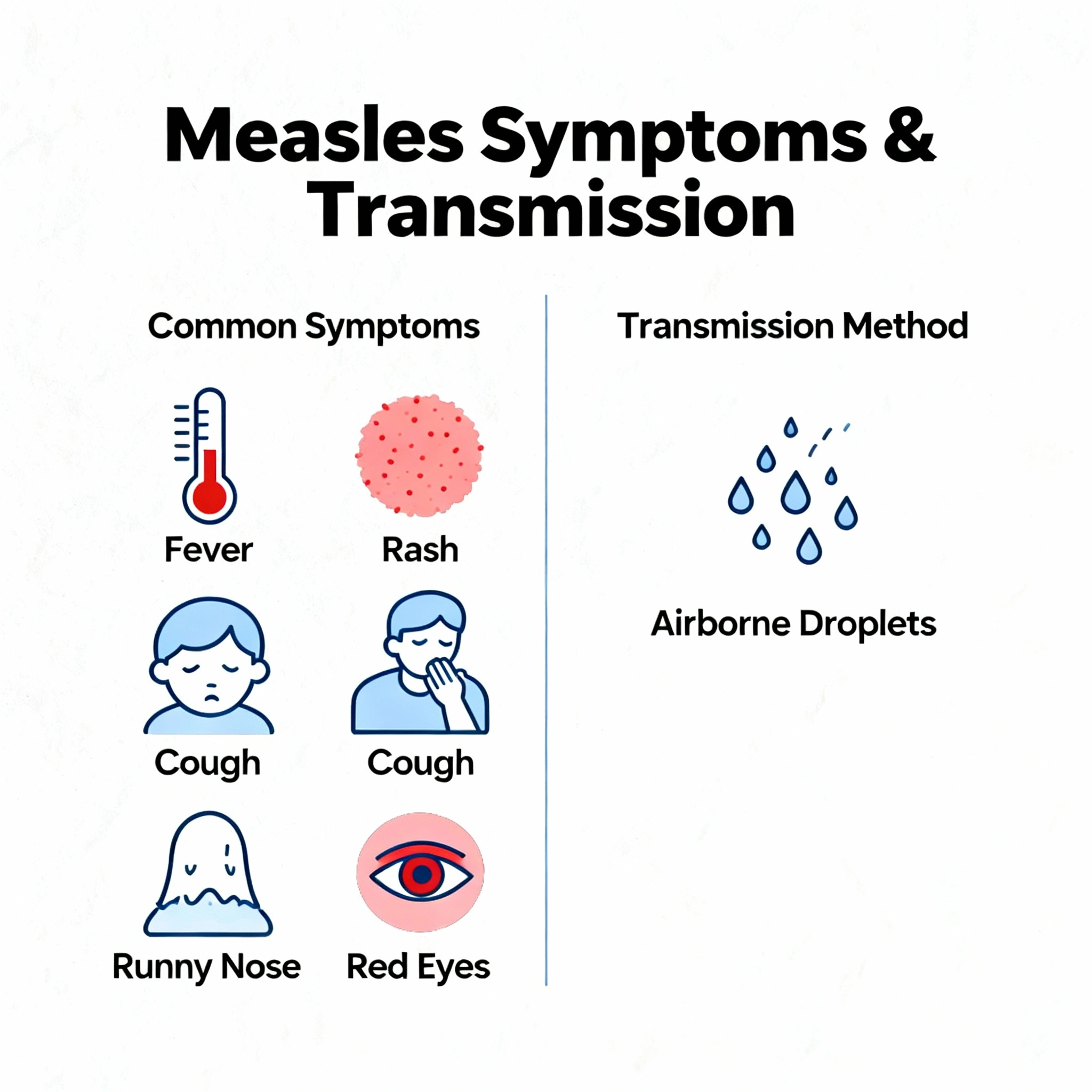 Measles Symptoms & Transmission

Common Symptoms

Fever

Rash

Cough

Cough

Runny Nose

Red Eyes

Transmission Method

Airborne Droplets